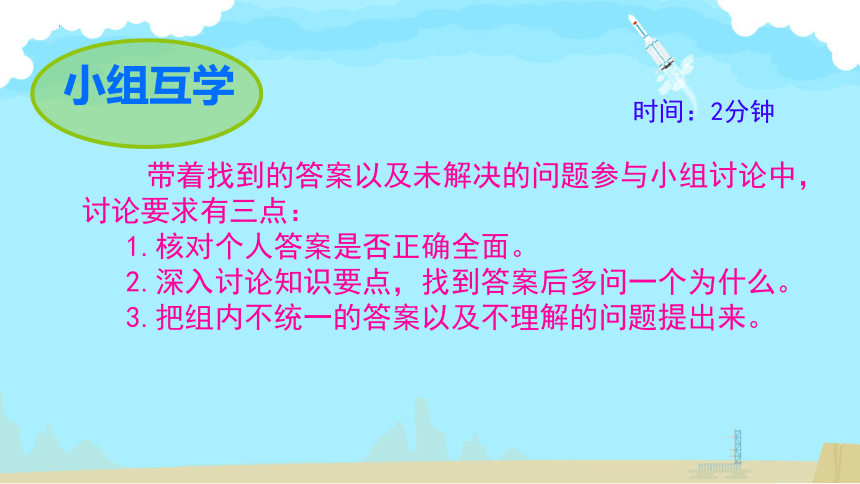 小组互学

时间：2分钟

带着找到的答案以及未解决的问题参与小组讨论中，讨论要求有三点：

1.核对个人答案是否正确全面。

2.深入讨论知识要点，找到答案后多问一个为什么。

3.把组内不统一的答案以及不理解的问题提出来。